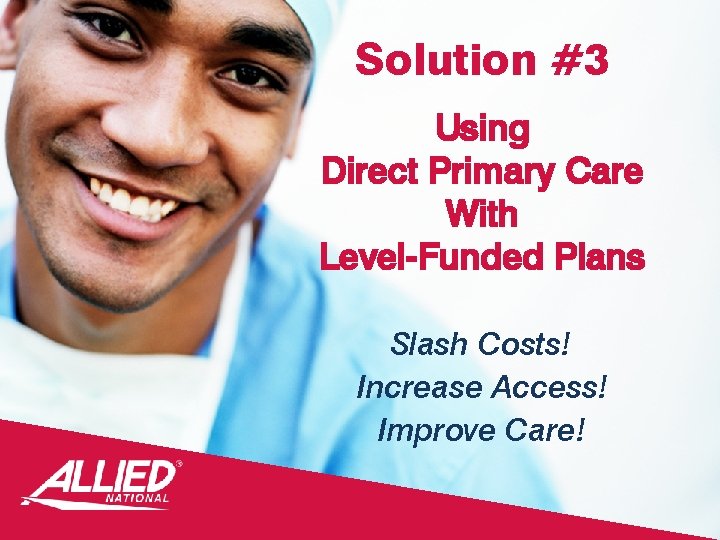 Solution #3

Using
Direct Primary Care
With
Level-Funded Plans

Slash Costs!
Increase Access!
Improve Care!

ALLIED®
NATIONAL